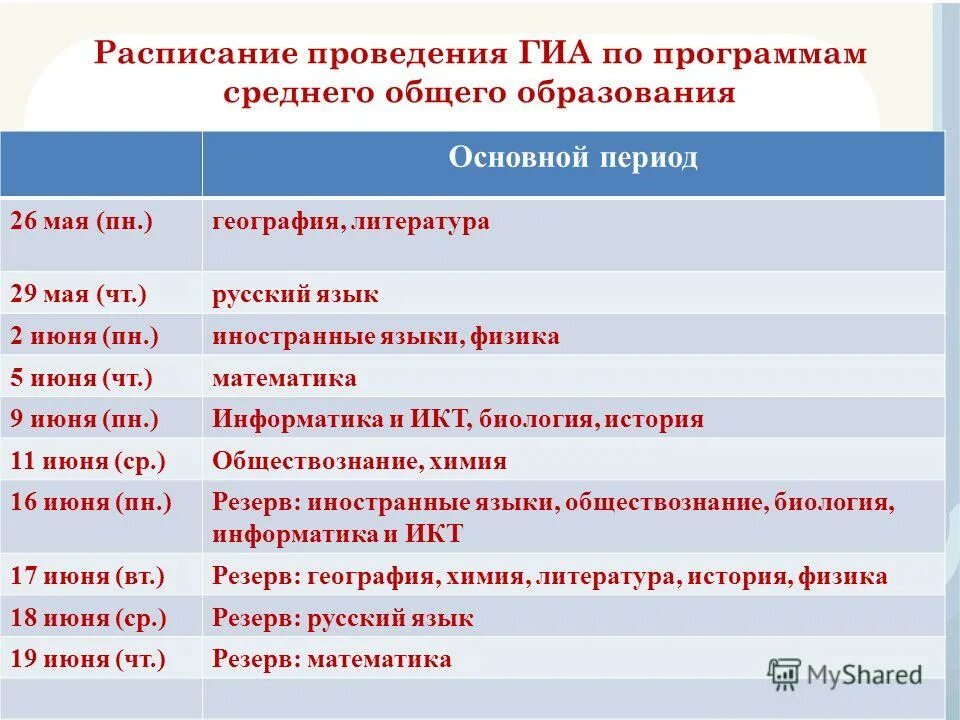 Расписание проведения ГИА по программам среднего общего образования

| | Основной период |
|---|---|
| 26 мая (пн.) | география, литература |
| 29 мая (чт.) | русский язык |
| 2 июня (пн.) | иностранные языки, физика |
| 5 июня (чт.) | математика |
| 9 июня (пн.) | Информатика и ИКТ, биология, история |
| 11 июня (ср.) | Обществознание, химия |
| 16 июня (пн.) | Резерв: иностранные языки, обществознание, биология, информатика и ИКТ |
| 17 июня (вт.) | Резерв: география, химия, литература, история, физика |
| 18 июня (ср.) | Резерв: русский язык |
| 19 июня (чт.) | Резерв: математика |
| | |

MyShared